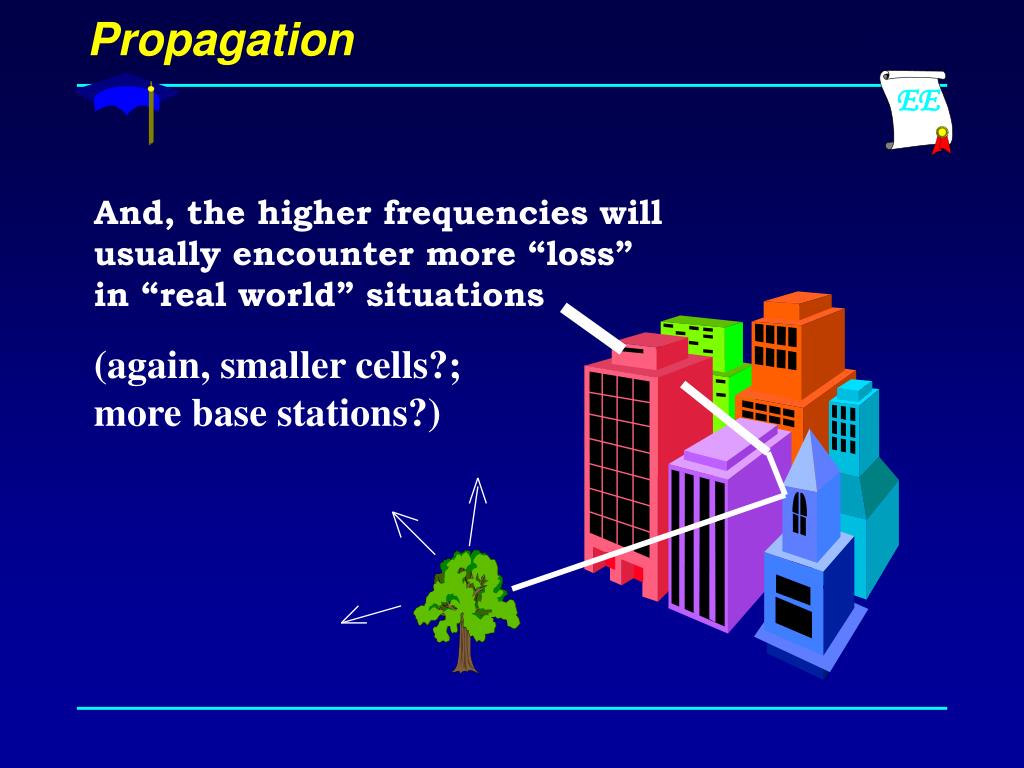 Propagation

EE

And, the higher frequencies will usually encounter more “loss” in “real world” situations

(again, smaller cells?; more base stations?)